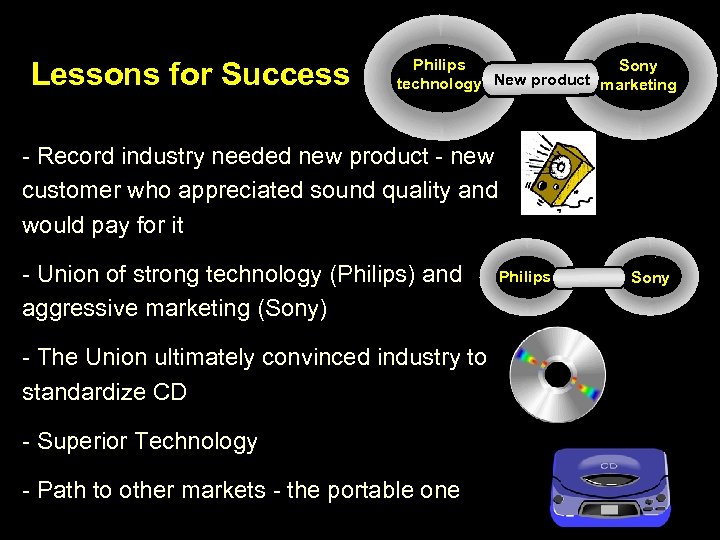 Lessons for Success

Philips technology

New product

Sony marketing

- Record industry needed new product - new customer who appreciated sound quality and would pay for it

- Union of strong technology (Philips) and aggressive marketing (Sony)

Philips

Sony

- The Union ultimately convinced industry to standardize CD

- Superior Technology

- Path to other markets - the portable one

CD